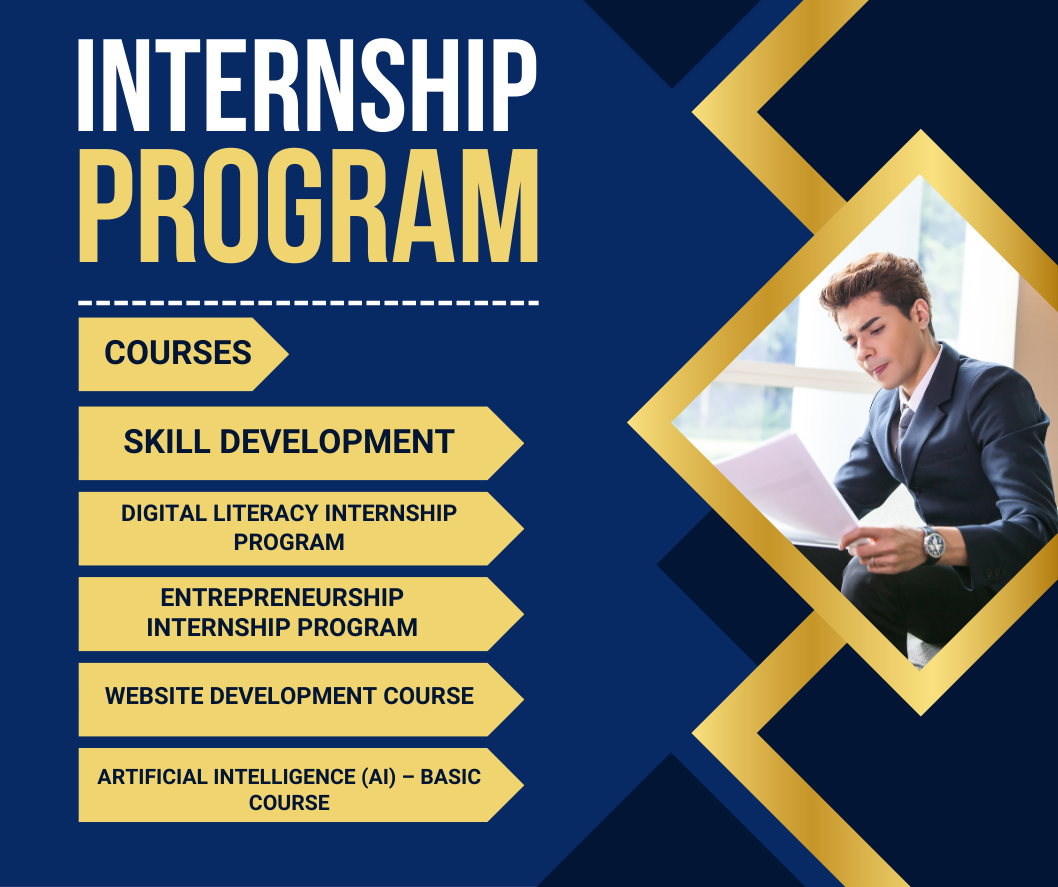 INTERNSHIP PROGRAM

COURSES

SKILL DEVELOPMENT

DIGITAL LITERACY INTERNSHIP PROGRAM

ENTREPRENEURSHIP INTERNSHIP PROGRAM

WEBSITE DEVELOPMENT COURSE

ARTIFICIAL INTELLIGENCE (AI) – BASIC COURSE